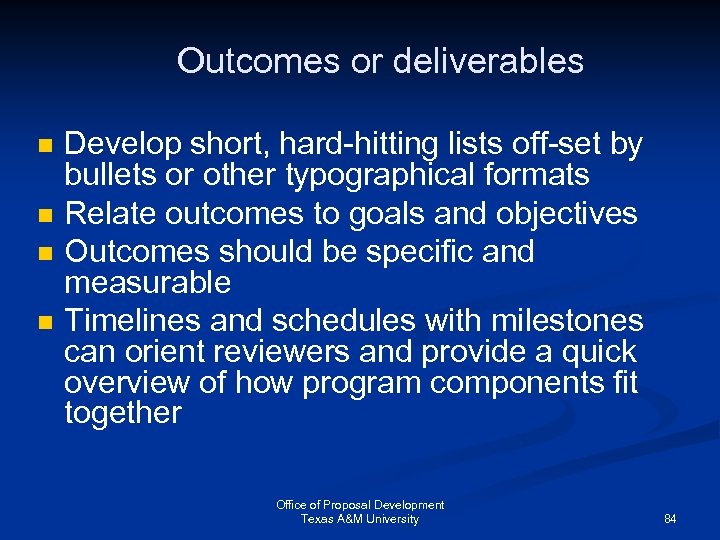 Outcomes or deliverables

- Develop short, hard-hitting lists off-set by bullets or other typographical formats
- Relate outcomes to goals and objectives
- Outcomes should be specific and measurable
- Timelines and schedules with milestones can orient reviewers and provide a quick overview of how program components fit together

Office of Proposal Development
Texas A&M University

84